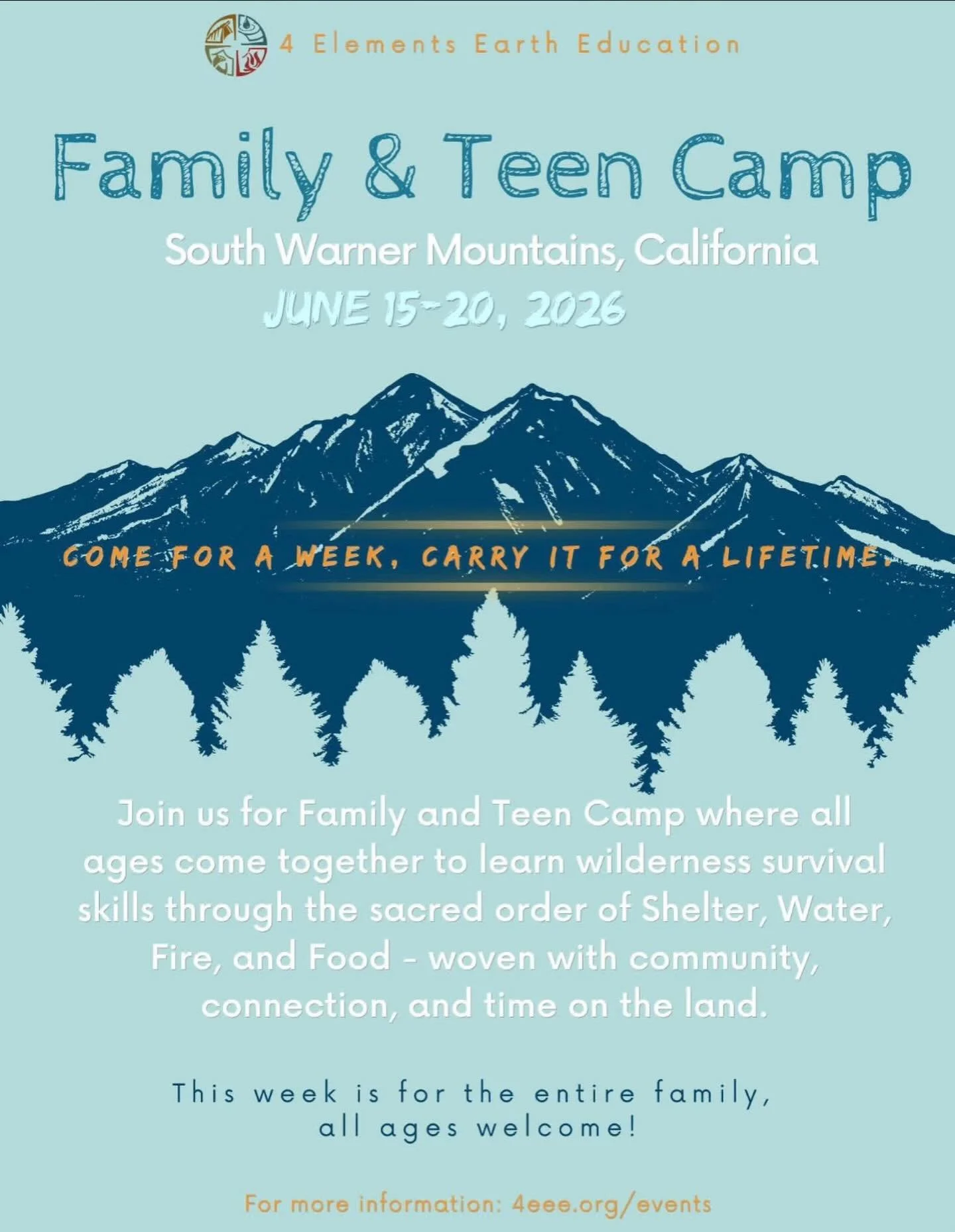 4 Elements Earth Education

Family & Teen Camp

South Warner Mountains, California

JUNE 15-20, 2026

COME FOR A WEEK, CARRY IT FOR A LIFETIME.

Join us for Family and Teen Camp where all ages come together to learn wilderness survival skills through the sacred order of Shelter, Water, Fire, and Food - woven with community, connection, and time on the land.

This week is for the entire family, all ages welcome!

For more information: 4eee.org/events